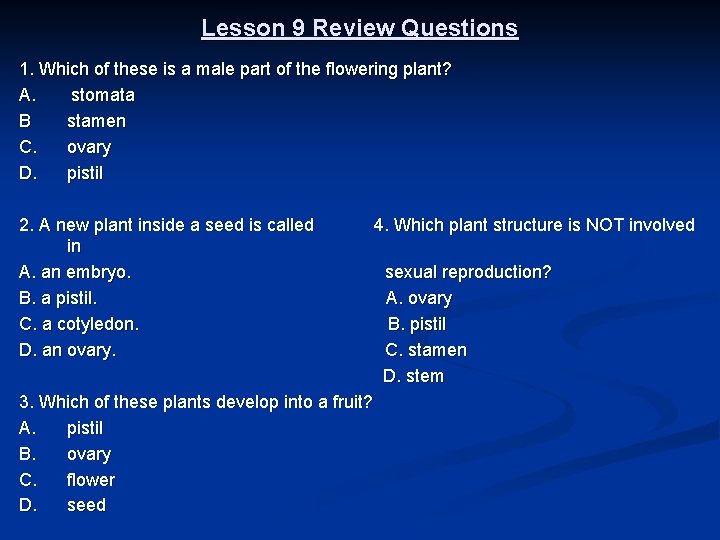 Lesson 9 Review Questions

1. Which of these is a male part of the flowering plant?
A. stomata
B stamen
C. ovary
D. pistil

2. A new plant inside a seed is called
A. an embryo.
B. a pistil.
C. a cotyledon.
D. an ovary.

3. Which of these plants develop into a fruit?
A. pistil
B. ovary
C. flower
D. seed

4. Which plant structure is NOT involved in sexual reproduction?
A. ovary
B. pistil
C. stamen
D. stem